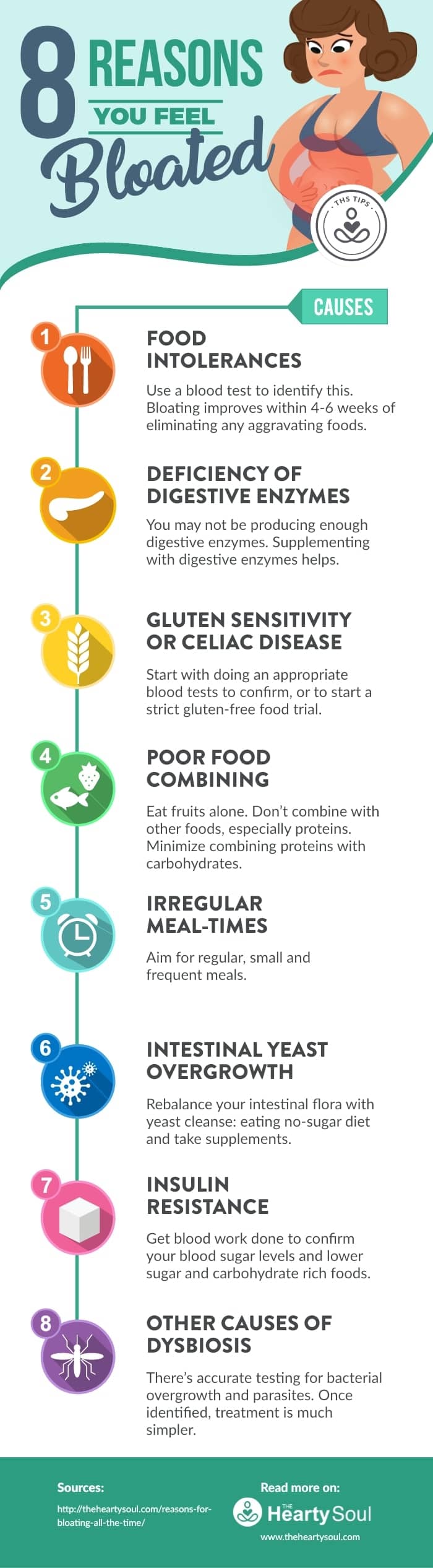 8 REASONS YOU FEEL Bloated

THS TIPS

CAUSES

1
FOOD INTOLERANCES
Use a blood test to identify this. Bloating improves within 4-6 weeks of eliminating any aggravating foods.

2
DEFICIENCY OF DIGESTIVE ENZYMES
You may not be producing enough digestive enzymes. Supplementing with digestive enzymes helps.

3
GLUTEN SENSITIVITY OR CELIAC DISEASE
Start with doing an appropriate blood tests to confirm, or to start a strict gluten-free food trial.

4
POOR FOOD COMBINING
Eat fruits alone. Don't combine with other foods, especially proteins. Minimize combining proteins with carbohydrates.

5
IRREGULAR MEAL-TIMES
Aim for regular, small and frequent meals.

6
INTESTINAL YEAST OVERGROWTH
Rebalance your intestinal flora with yeast cleanse: eating no-sugar diet and take supplements.

7
INSULIN RESISTANCE
Get blood work done to confirm your blood sugar levels and lower sugar and carbohydrate rich foods.

8
OTHER CAUSES OF DYSBIOSIS
There's accurate testing for bacterial overgrowth and parasites. Once identified, treatment is much simpler.

Sources:
http://theheartysoul.com/reasons-for-bloating-all-the-time/

Read more on:
THE Hearty Soul
www.theheartysoul.com